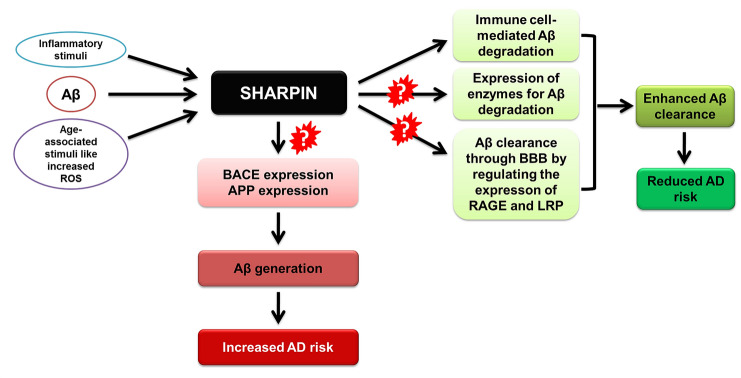 Inflammatory stimuli

Aβ

Age-associated stimuli like increased ROS

SHARPIN

?

BACE expression
APP expression

Aβ generation

Increased AD risk

?

?

Immune cell-mediated Aβ degradation

Expression of enzymes for Aβ degradation

Aβ clearance through BBB by regulating the expresson of RAGE and LRP

Enhanced Aβ clearance

Reduced AD risk